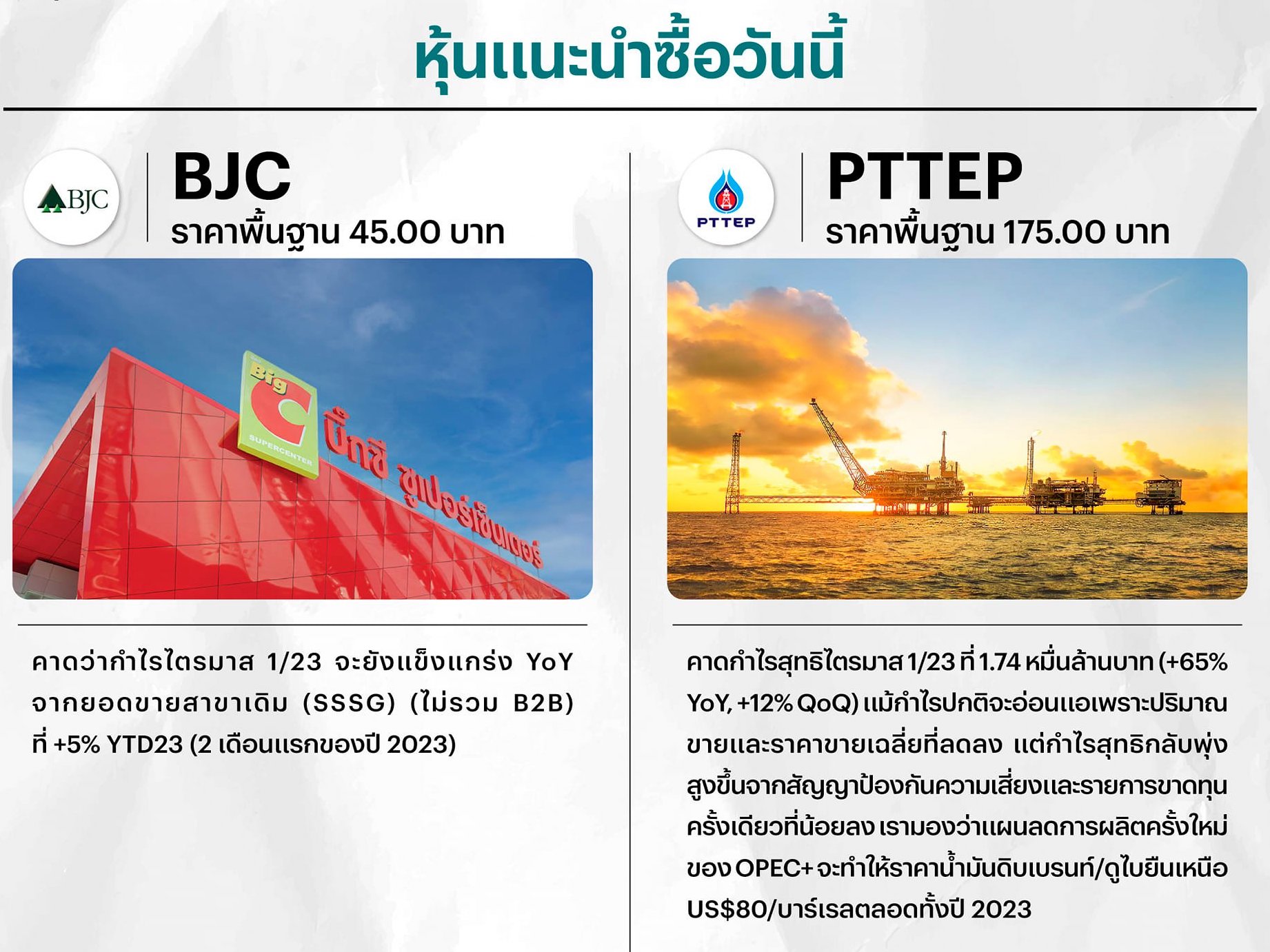 หุ้นแนะนำซื้อวันนี้

BJC

BJC
ราคาพื้นฐาน 45.00 บาท

Big C
SUPERCENTER
บิ๊กซี ซูเปอร์เซ็นเตอร์

คาดว่ากำไรไตรมาส 1/23 จะยังแข็งแกร่ง YoY จากยอดขายสาขาเดิม (SSSG) (ไม่รวม B2B) ที่ +5% YTD23 (2 เดือนแรกของปี 2023)

PTTEP

PTTEP
ราคาพื้นฐาน 175.00 บาท

คาดกำไรสุทธิไตรมาส 1/23 ที่ 1.74 หมื่นล้านบาท (+65% YoY, +12% QoQ) แม้กำไรปกติจะอ่อนแอเพราะปริมาณขายและราคาขายเฉลี่ยที่ลดลง แต่กำไรสุทธิกลับพุ่งสูงขึ้นจากสัญญาป้องกันความเสี่ยงและรายการขาดทุนครั้งเดียวที่น้อยลง เรามองว่าแผนลดการผลิตครั้งใหม่ของ OPEC+ จะทำให้ราคาน้ำมันดิบเบรนท์/ดูไบยืนเหนือ US$80/บาร์เรลตลอดทั้งปี 2023